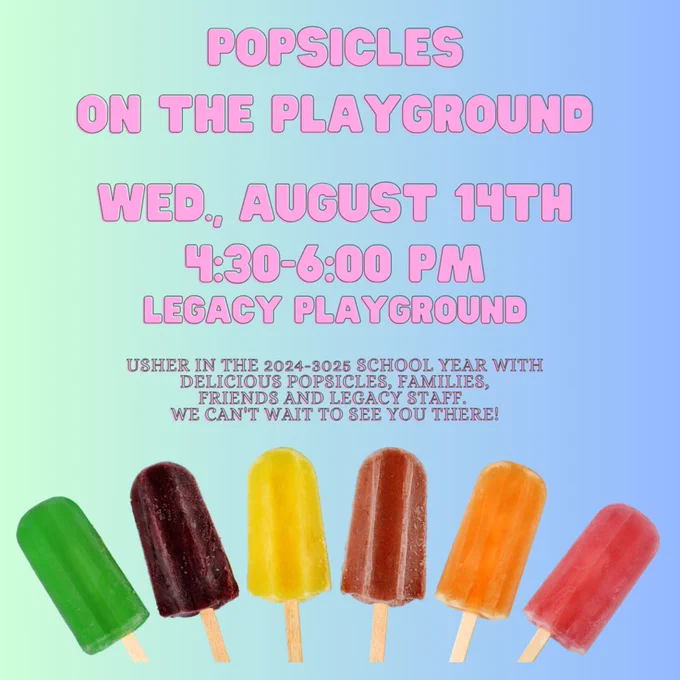 POPSICLES
ON THE PLAYGROUND

WED., AUGUST 14TH
4:30-6:00 PM
LEGACY PLAYGROUND

USHER IN THE 2024-3025 SCHOOL YEAR WITH DELICIOUS POPSICLES, FAMILIES, FRIENDS AND LEGACY STAFF.
WE CAN'T WAIT TO SEE YOU THERE!